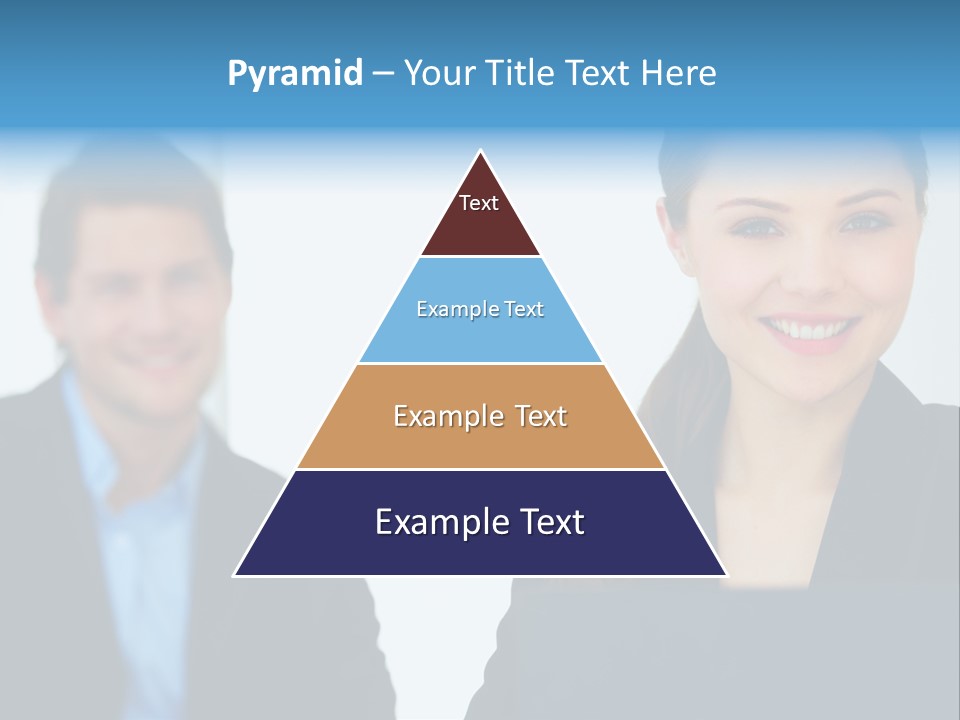 Pyramid – Your Title Text Here

Text

Example Text

Example Text

Example Text